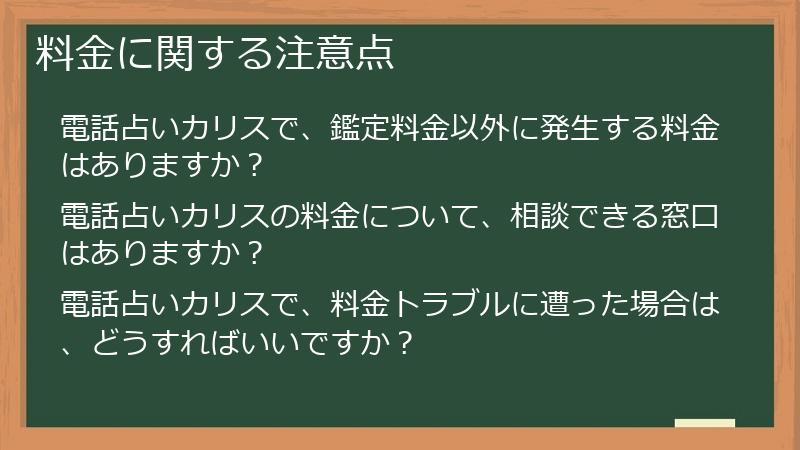 料金に関する注意点

電話占いカリスで、鑑定料金以外に発生する料金はありますか？

電話占いカリスの料金について、相談できる窓口はありますか？

電話占いカリスで、料金トラブルに遭った場合は、どうすればいいですか？